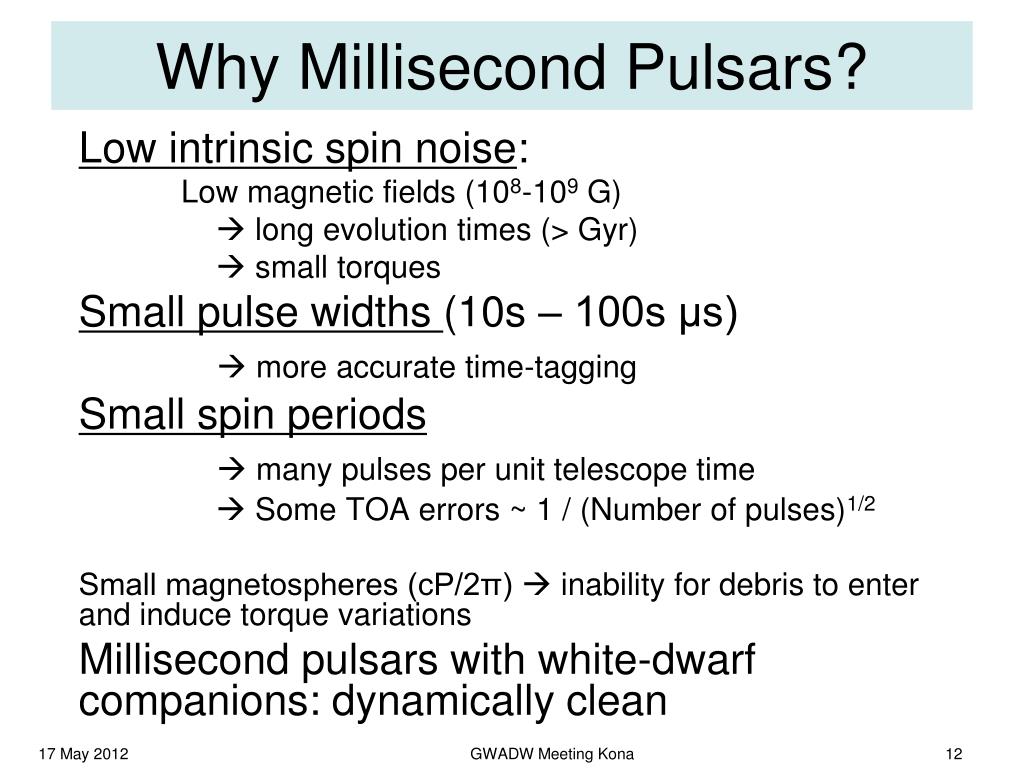 Why Millisecond Pulsars?

Low intrinsic spin noise:

Low magnetic fields ($10^8$-$10^9$ G)

→ long evolution times (> Gyr)

→ small torques

Small pulse widths (10s – 100s μs)

→ more accurate time-tagging

Small spin periods

→ many pulses per unit telescope time

→ Some TOA errors ~ 1 / (Number of pulses)$^{1/2}$

Small magnetospheres (cP/2π) → inability for debris to enter and induce torque variations

Millisecond pulsars with white-dwarf companions: dynamically clean

17 May 2012

GWADW Meeting Kona

12